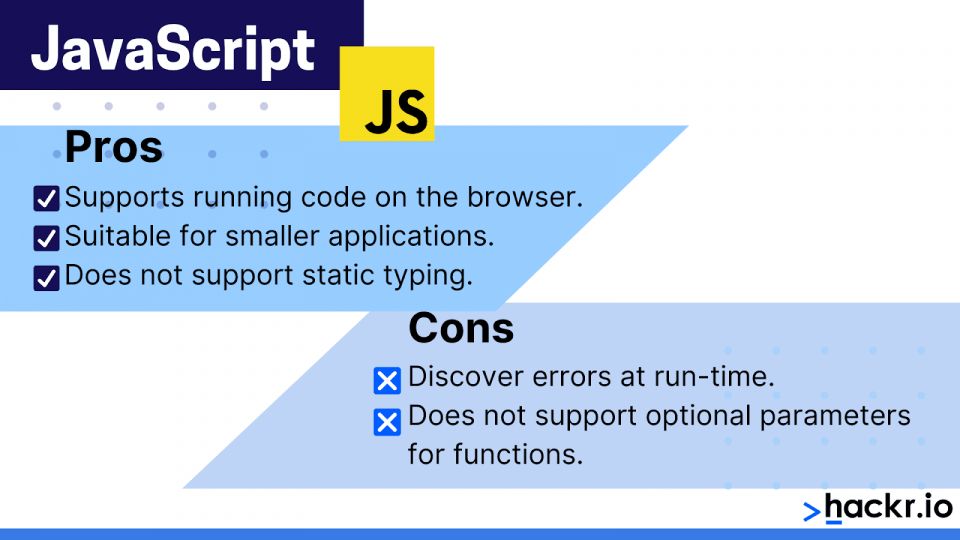 JavaScript

JS

Pros

Supports running code on the browser.

Suitable for smaller applications.

Does not support static typing.

Cons

Discover errors at run-time.

Does not support optional parameters for functions.

>hackr.io